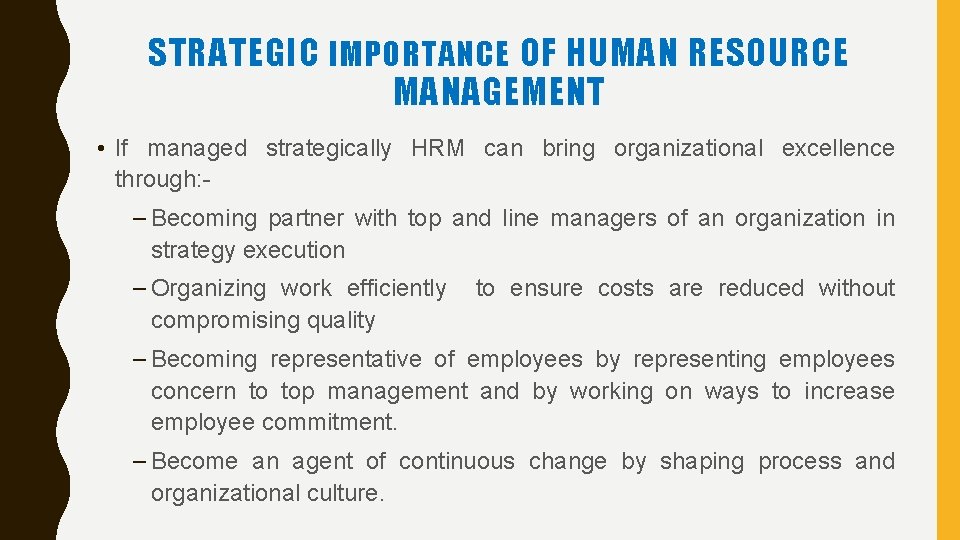 STRATEGIC IMPORTANCE OF HUMAN RESOURCE MANAGEMENT

• If managed strategically HRM can bring organizational excellence through:-

– Becoming partner with top and line managers of an organization in strategy execution

– Organizing work efficiently to ensure costs are reduced without compromising quality

– Becoming representative of employees by representing employees concern to top management and by working on ways to increase employee commitment.

– Become an agent of continuous change by shaping process and organizational culture.